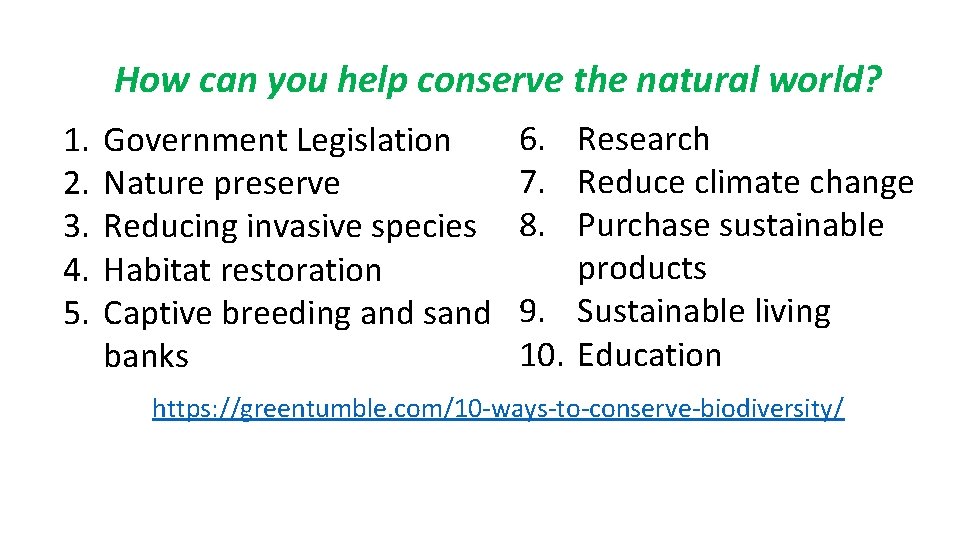 How can you help conserve the natural world?

1. Government Legislation
2. Nature preserve
3. Reducing invasive species
4. Habitat restoration
5. Captive breeding and sand banks

6. Research
7. Reduce climate change
8. Purchase sustainable products
9. Sustainable living
10. Education

https://greentumble.com/10-ways-to-conserve-biodiversity/